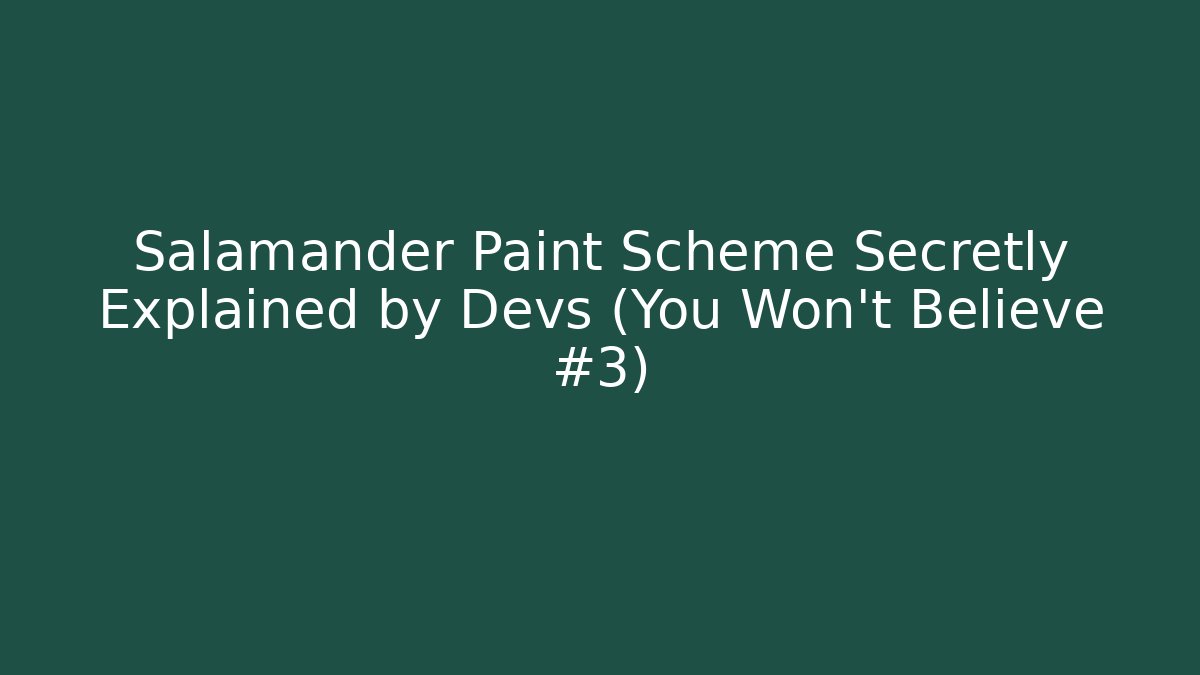 Salamander Paint Scheme Secretly Explained by Devs (You Won't Believe #3)